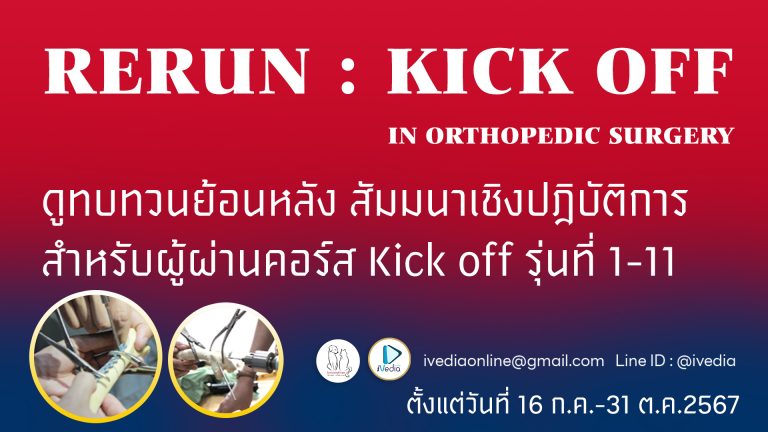 RERUN : KICK OFF

IN ORTHOPEDIC SURGERY

ดูทบทวนย้อนหลัง สัมมนาเชิงปฏิบัติการ สำหรับผู้ผ่านคอร์ส Kick off รุ่นที่ 1-11

iVedia

ivediaonline@gmail.com Line ID : @ivedia

ตั้งแต่วันที่ 16 ก.ค.-31 ต.ค.2567